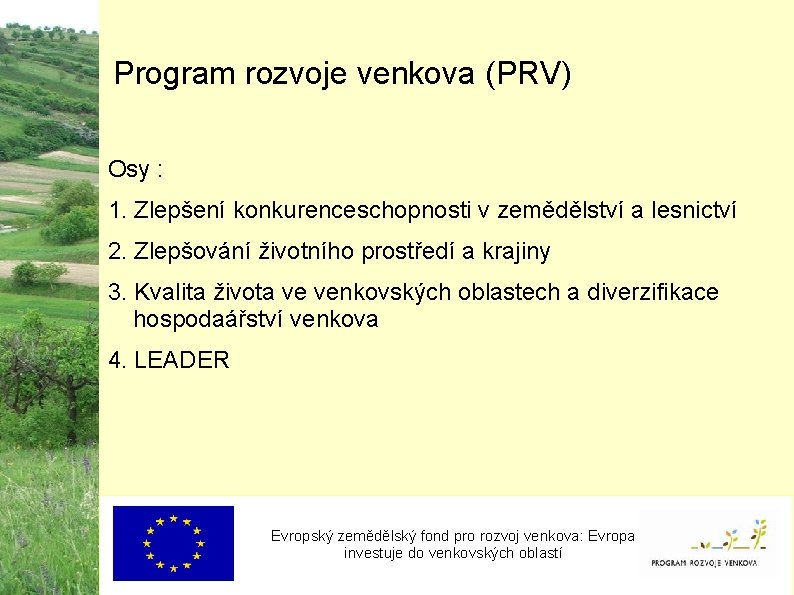 Program rozvoje venkova (PRV)

Osy :

1. Zlepšení konkurenceschopnosti v zemědělství a lesnictví

2. Zlepšování životního prostředí a krajiny

3. Kvalita života ve venkovských oblastech a diverzifikace hospodaářství venkova

4. LEADER

Evropský zemědělský fond pro rozvoj venkova: Evropa investuje do venkovských oblastí

PROGRAM ROZVOJE VENKOVA